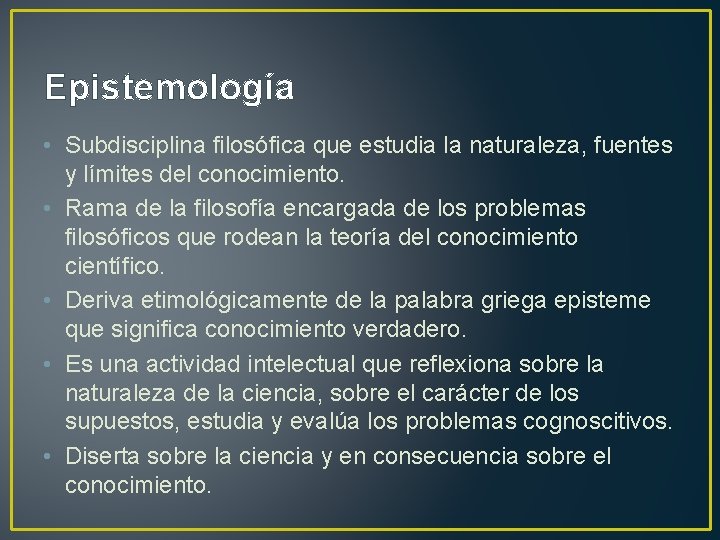 Epistemología

• Subdisciplina filosófica que estudia la naturaleza, fuentes y límites del conocimiento.
• Rama de la filosofía encargada de los problemas filosóficos que rodean la teoría del conocimiento científico.
• Deriva etimológicamente de la palabra griega episteme que significa conocimiento verdadero.
• Es una actividad intelectual que reflexiona sobre la naturaleza de la ciencia, sobre el carácter de los supuestos, estudia y evalúa los problemas cognoscitivos.
• Diserta sobre la ciencia y en consecuencia sobre el conocimiento.